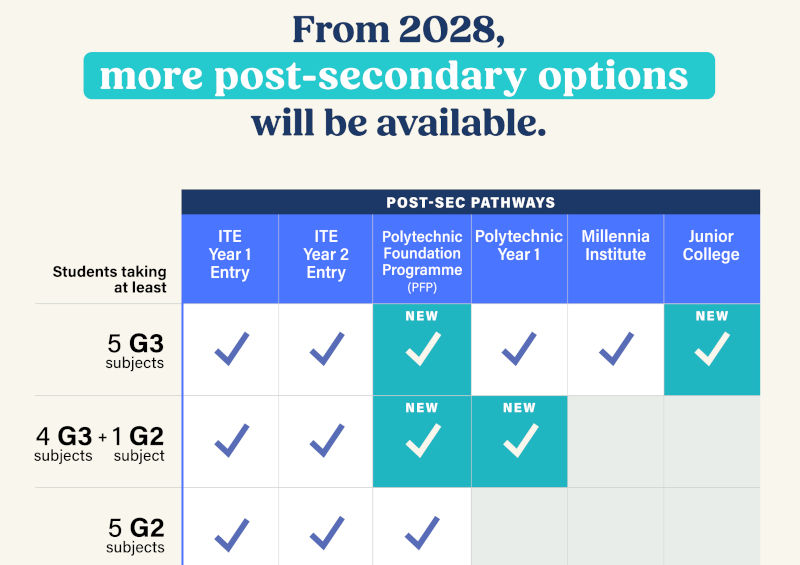 From 2028, more post-secondary options will be available.

POST-SEC PATHWAYS

| Students taking at least | ITE Year 1 Entry | ITE Year 2 Entry | Polytechnic Foundation Programme (PFP) | Polytechnic Year 1 | Millennia Institute | Junior College |
|---|---|---|---|---|---|---|
| 5 G3 subjects | ✓ | ✓ | NEW ✓ | ✓ | ✓ | NEW ✓ |
| 4 G3 subjects + 1 G2 subject | ✓ | ✓ | NEW ✓ | NEW ✓ | | |
| 5 G2 subjects | ✓ | ✓ | ✓ | | | |